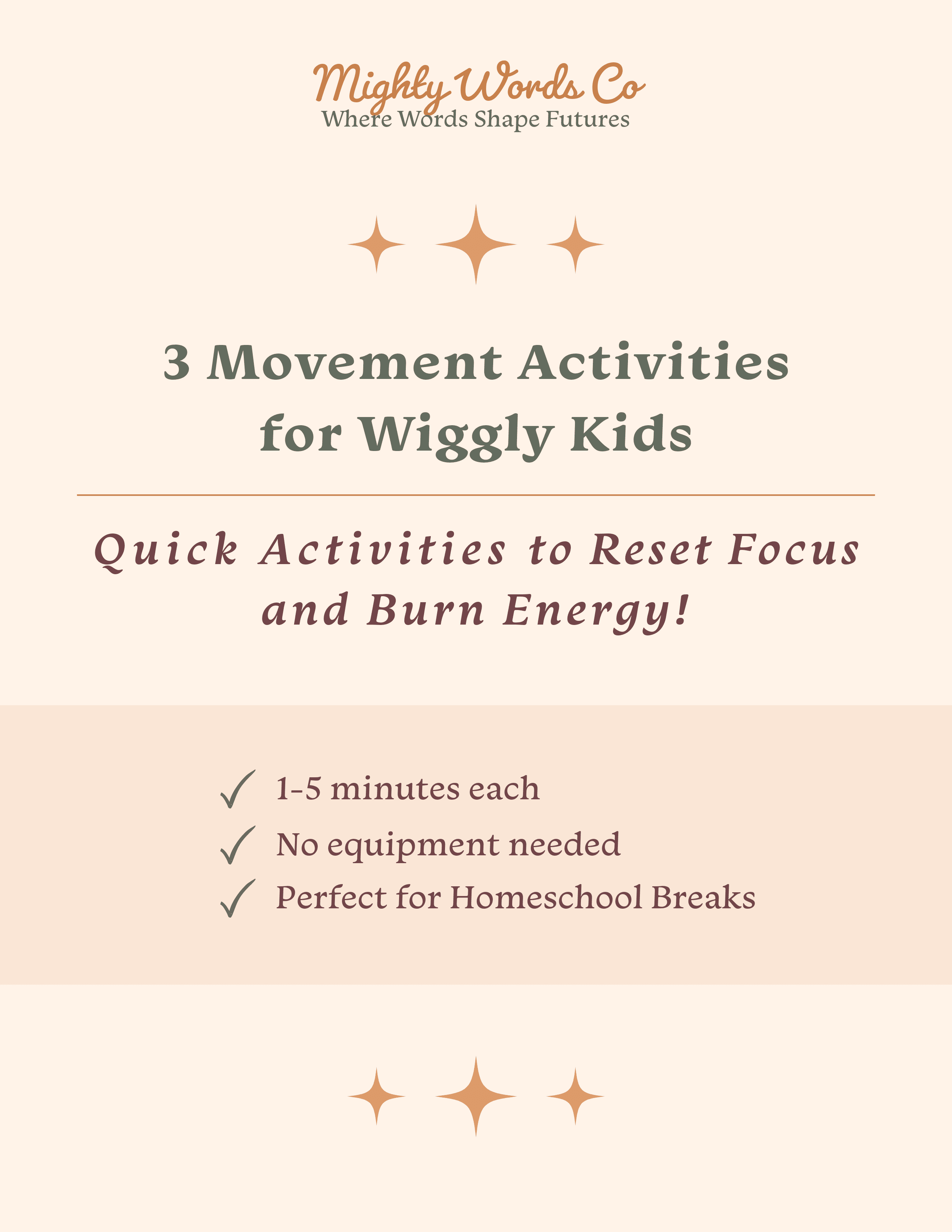 Mighty Words Co
Where Words Shape Futures

3 Movement Activities for Wiggly Kids

Quick Activities to Reset Focus and Burn Energy!

✓ 1-5 minutes each
✓ No equipment needed
✓ Perfect for Homeschool Breaks